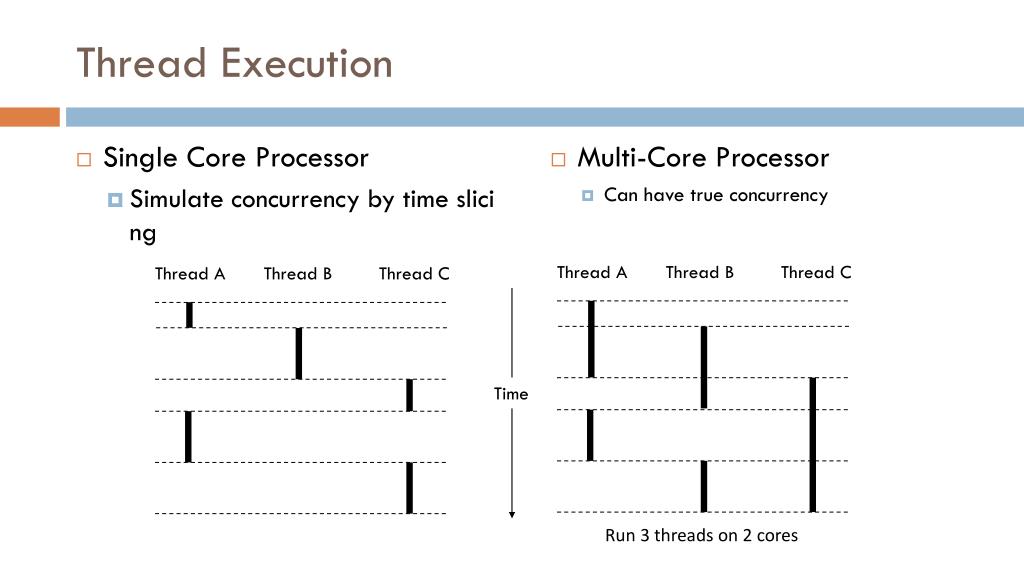 Thread Execution

Single Core Processor

Simulate concurrency by time slici ng

Thread A Thread B Thread C

Time

Multi-Core Processor

Can have true concurrency

Thread A Thread B Thread C

Run 3 threads on 2 cores